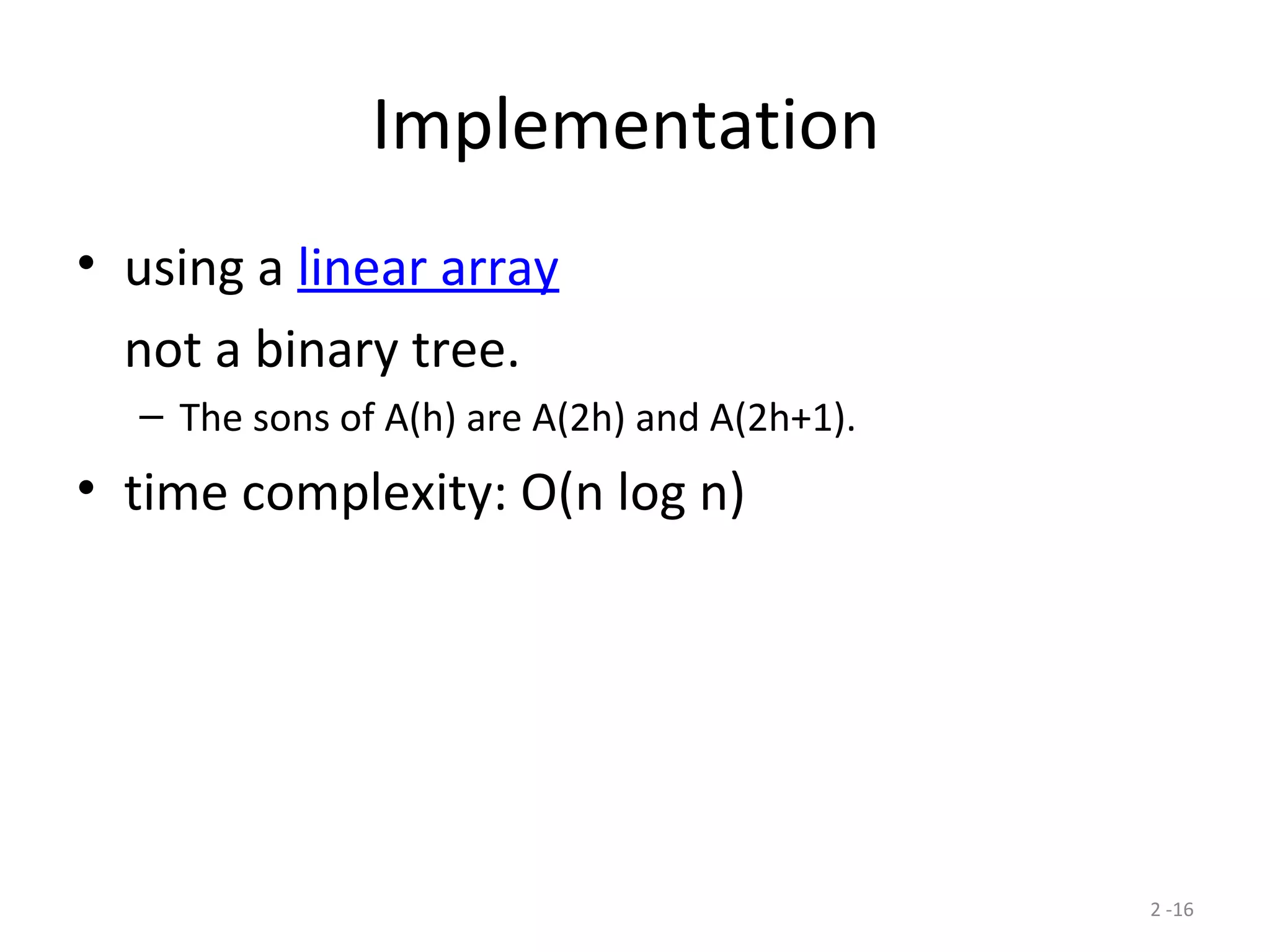 Implementation

• using a linear array

not a binary tree.

– The sons of A(h) are A(2h) and A(2h+1).

• time complexity: O(n log n)

2 -16